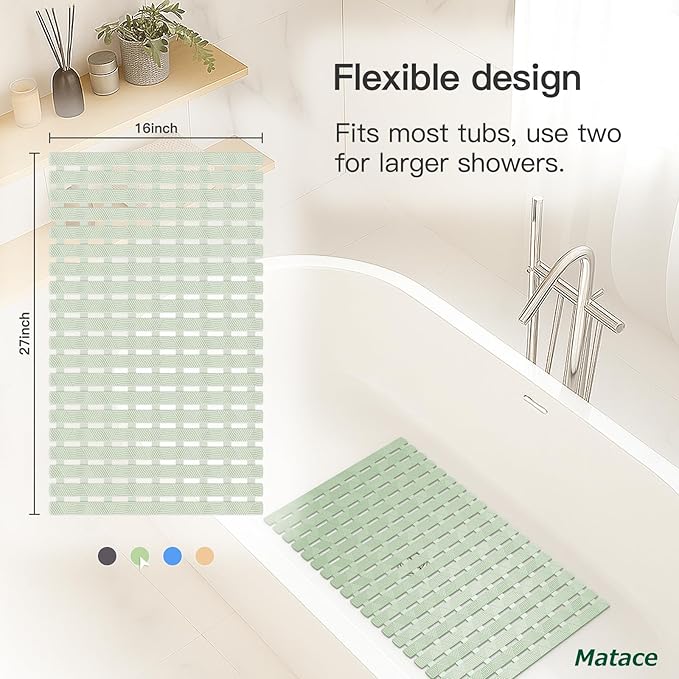 Flexible design

Fits most tubs, use two for larger showers.

16inch

27inch

Matace